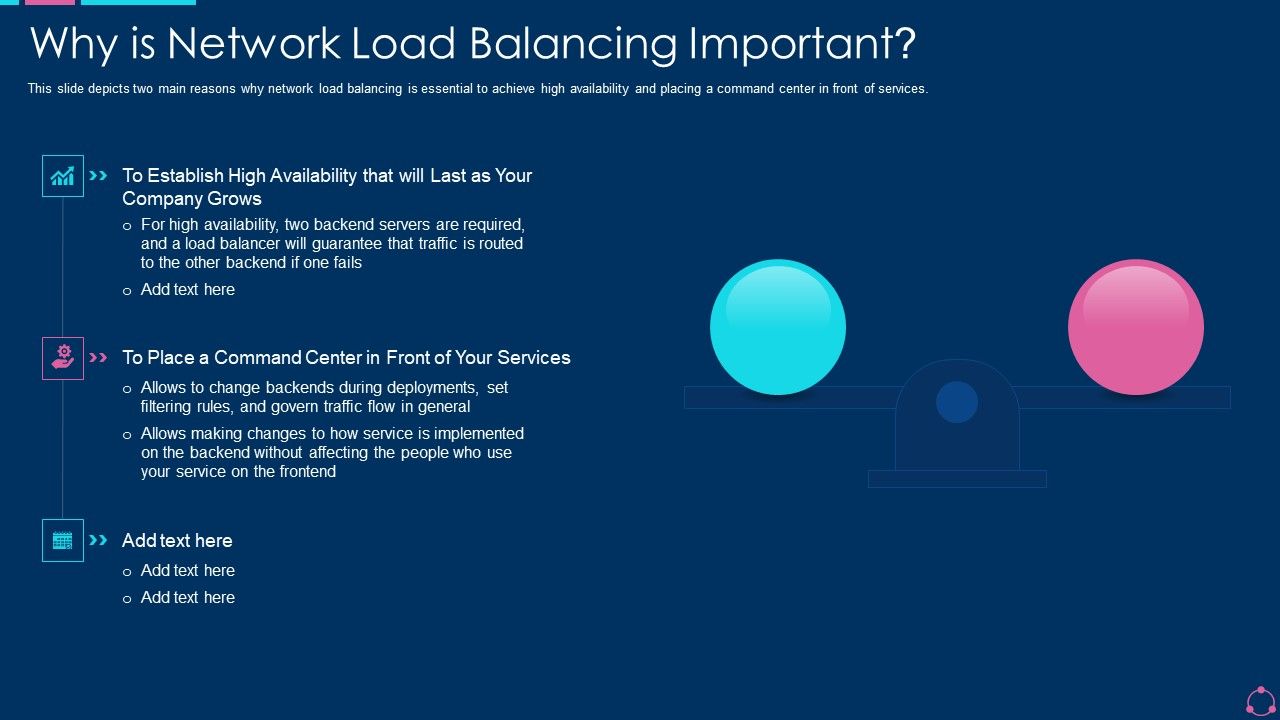 Why is Network Load Balancing Important?

This slide depicts two main reasons why network load balancing is essential to achieve high availability and placing a command center in front of services.

To Establish High Availability that will Last as Your Company Grows

o For high availability, two backend servers are required, and a load balancer will guarantee that traffic is routed to the other backend if one fails

o Add text here

To Place a Command Center in Front of Your Services

o Allows to change backends during deployments, set filtering rules, and govern traffic flow in general

o Allows making changes to how service is implemented on the backend without affecting the people who use your service on the frontend

Add text here

o Add text here

o Add text here